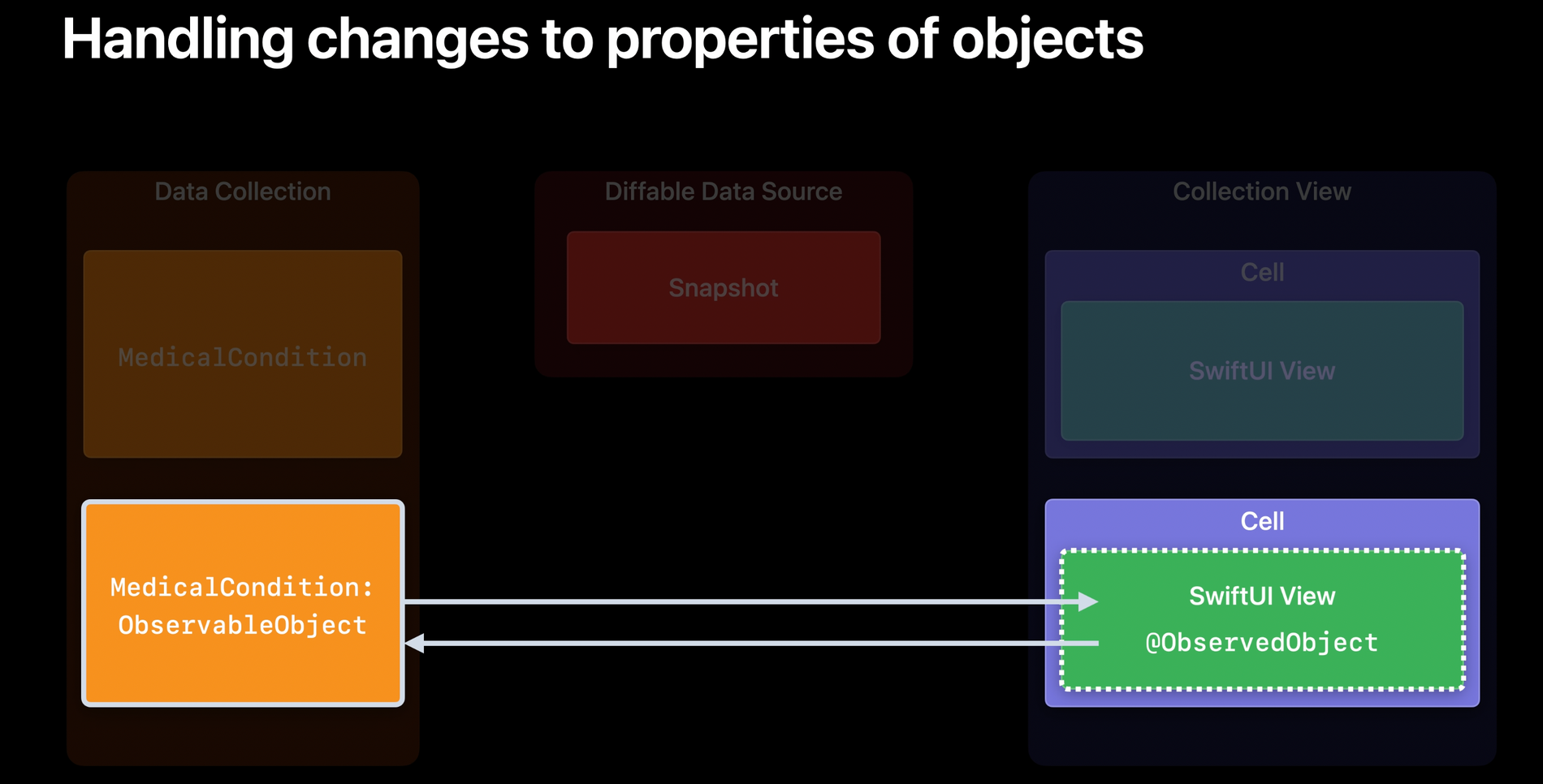 Handling changes to properties of objects

Data Collection

MedicalCondition

MedicalCondition: ObservableObject

Diffable Data Source

Snapshot

Collection View

Cell

SwiftUI View

Cell

SwiftUI View

@ObservedObject